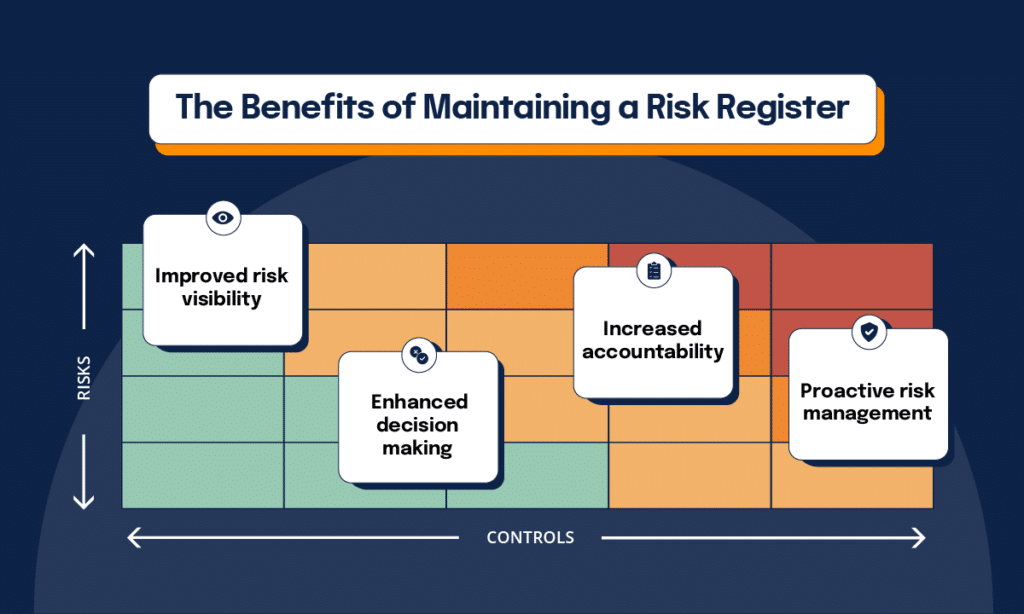 The Benefits of Maintaining a Risk Register

RISKS

Improved risk visibility

Enhanced decision making

Increased accountability

Proactive risk management

CONTROLS